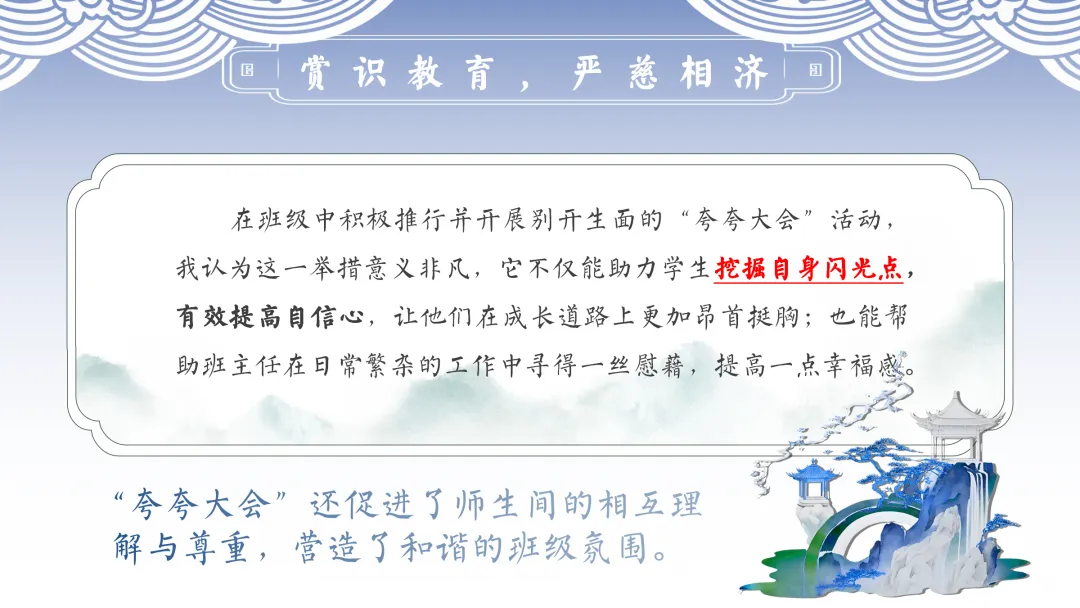 赏识教育，严慈相济

在班级中积极推行并开展别开生面的“夸夸大会”活动，我认为这一举措意义非凡，它不仅能助力学生挖掘自身闪光点，有效提高自信心，让他们在成长道路上更加昂首挺胸；也能帮助班主任在日常繁杂的工作中寻得一丝慰藉，提高一点幸福感。

“夸夸大会”还促进了师生间的相互理解与尊重，营造了和谐的班级氛围。